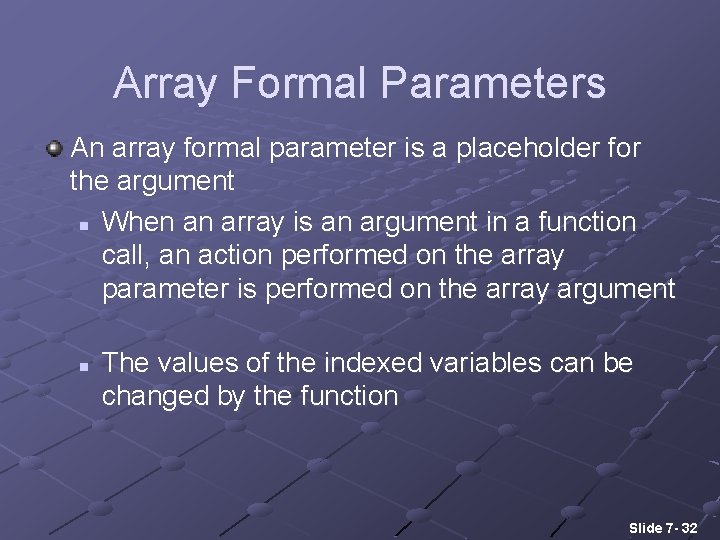 Array Formal Parameters

An array formal parameter is a placeholder for the argument

When an array is an argument in a function call, an action performed on the array parameter is performed on the array argument

The values of the indexed variables can be changed by the function

Slide 7- 32